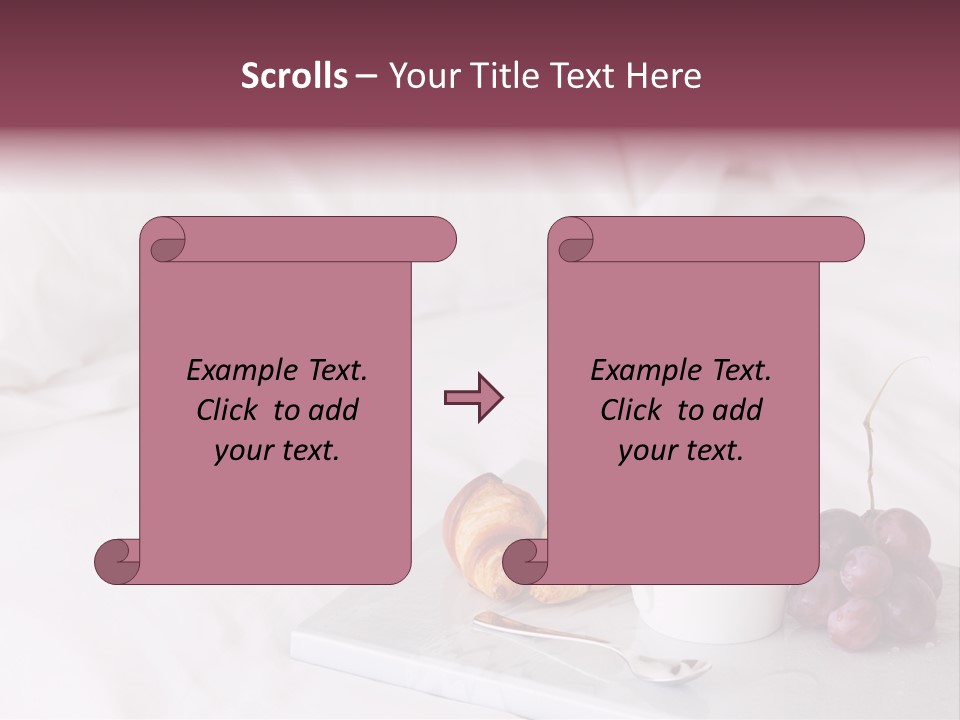 Scrolls – Your Title Text Here

Example Text. Click to add your text.

Example Text. Click to add your text.